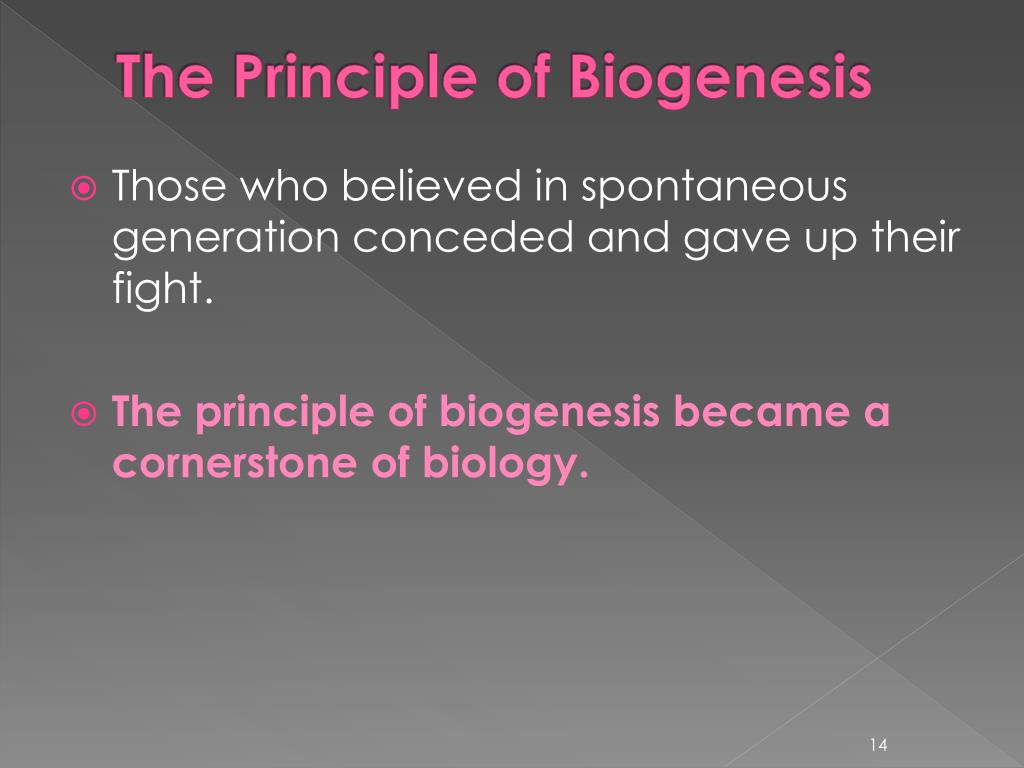 The Principle of Biogenesis

Those who believed in spontaneous generation conceded and gave up their fight.

The principle of biogenesis became a cornerstone of biology.

14